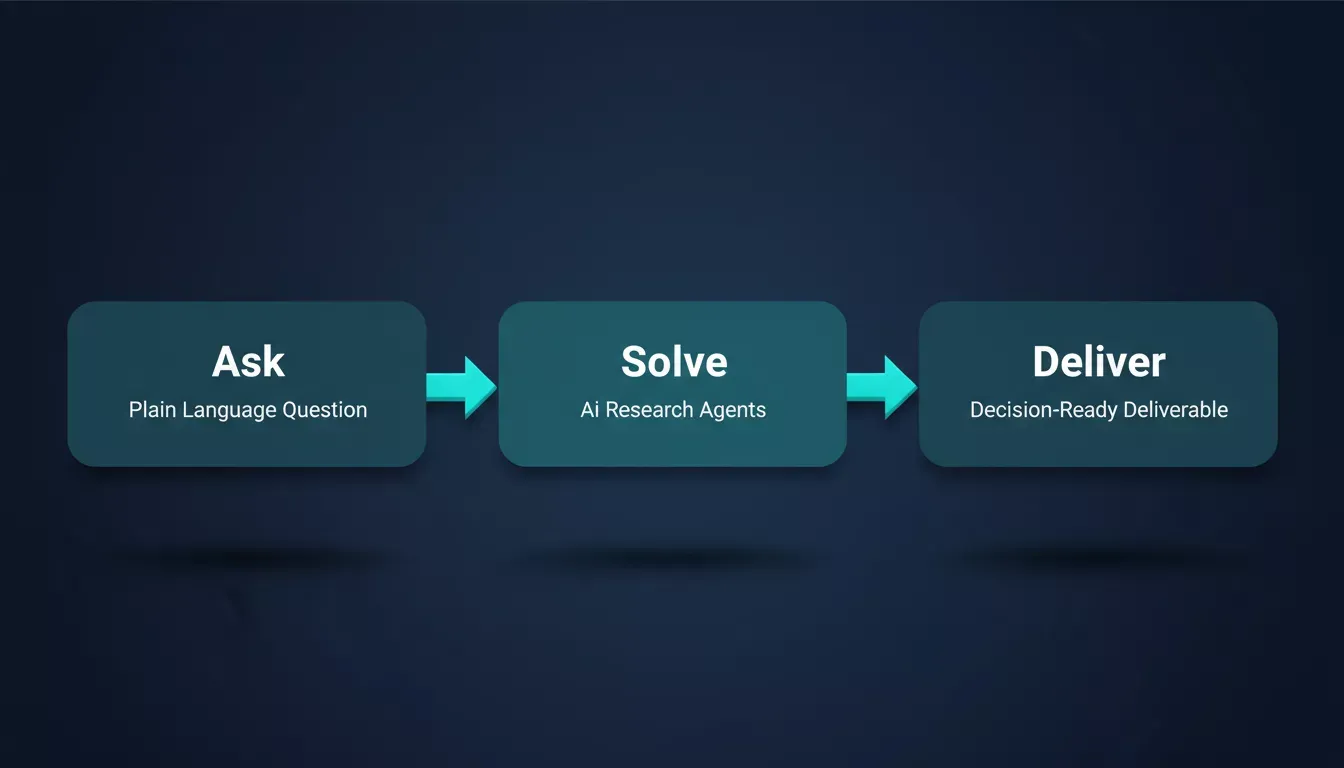 Ask
Plain Language Question

Solve
Ai Research Agents

Deliver
Decision-Ready Deliverable